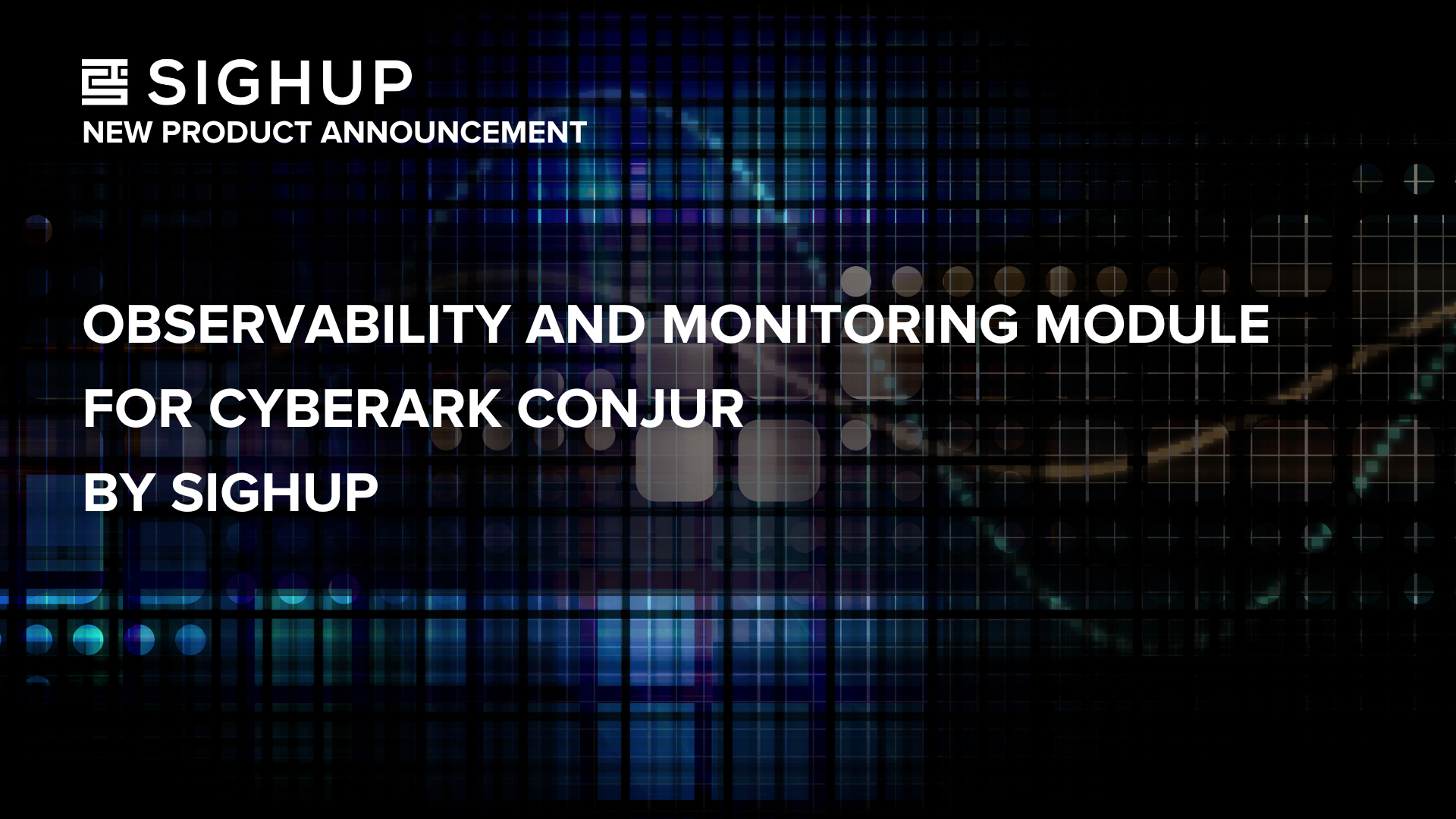 SIGHUP
NEW PRODUCT ANNOUNCEMENT

OBSERVABILITY AND MONITORING MODULE FOR CYBERARK CONJUR BY SIGHUP